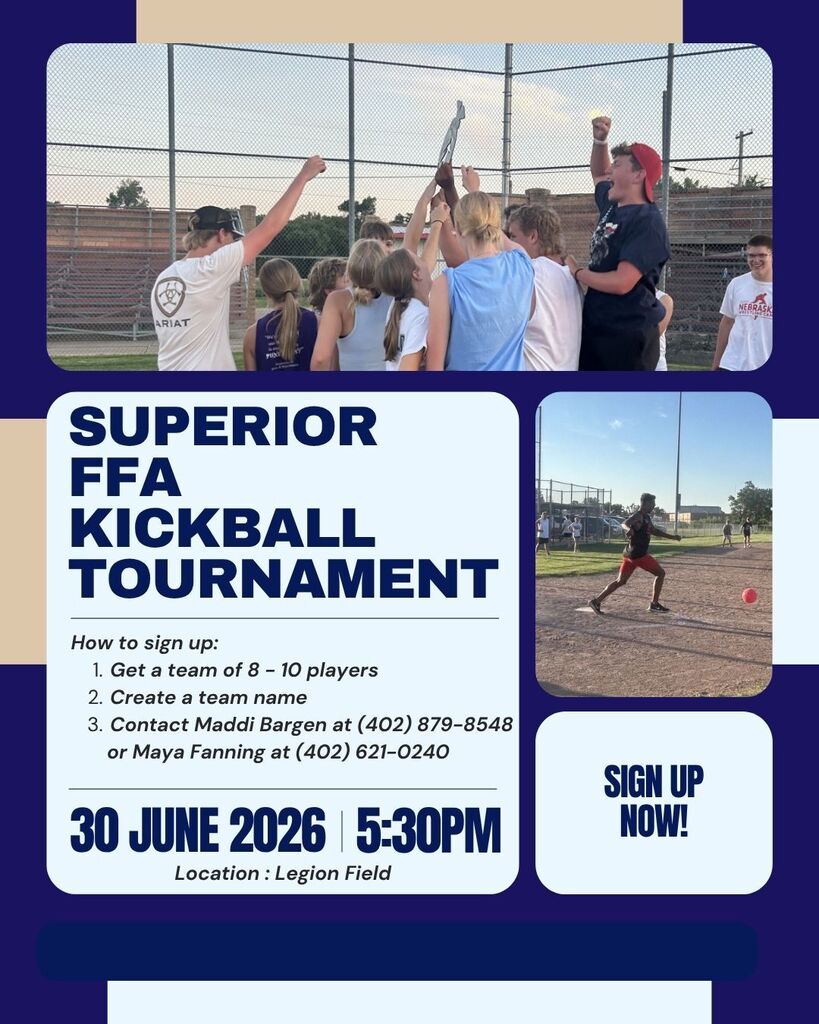 ARIAT

NEBRASKA

SUPERIOR FFA KICKBALL TOURNAMENT

How to sign up:
1. Get a team of 8 - 10 players
2. Create a team name
3. Contact Maddi Bargen at (402) 879-8548 or Maya Fanning at (402) 621-0240

30 JUNE 2026 | 5:30PM
Location : Legion Field

SIGN UP NOW!